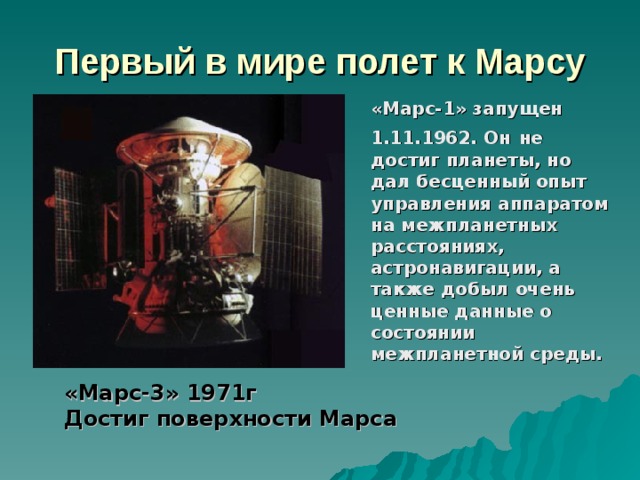 Первый в мире полет к Марсу

«Марс-1» запущен

1.11.1962. Он не достиг планеты, но дал бесценный опыт управления аппаратом на межпланетных расстояниях, астронавигации, а также добыл очень ценные данные о состоянии межпланетной среды.

«Марс-3» 1971г
Достиг поверхности Марса